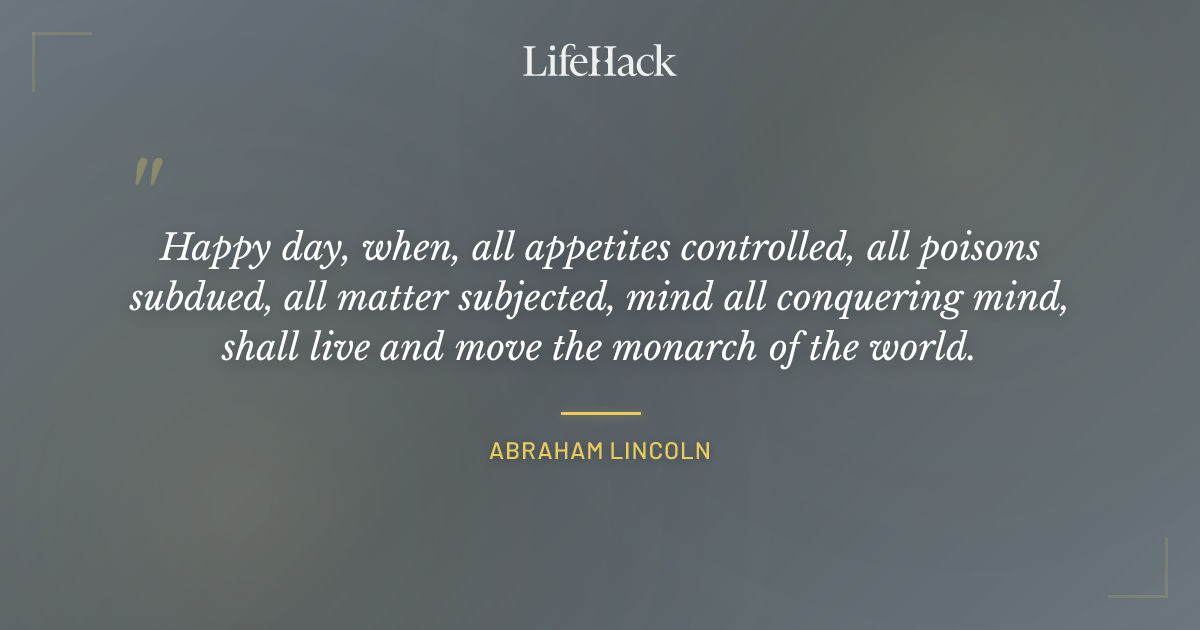 LifeHack

"

Happy day, when, all appetites controlled, all poisons subdued, all matter subjected, mind all conquering mind, shall live and move the monarch of the world.

ABRAHAM LINCOLN